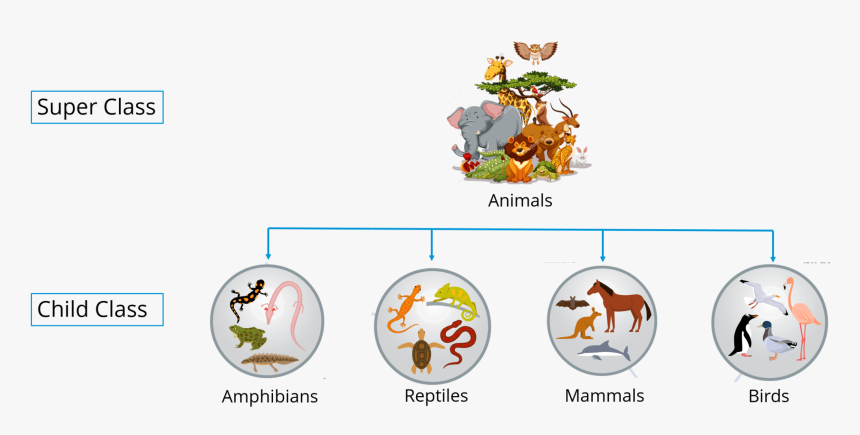 Super Class

Animals

Child Class

Amphibians

Reptiles

Mammals

Birds